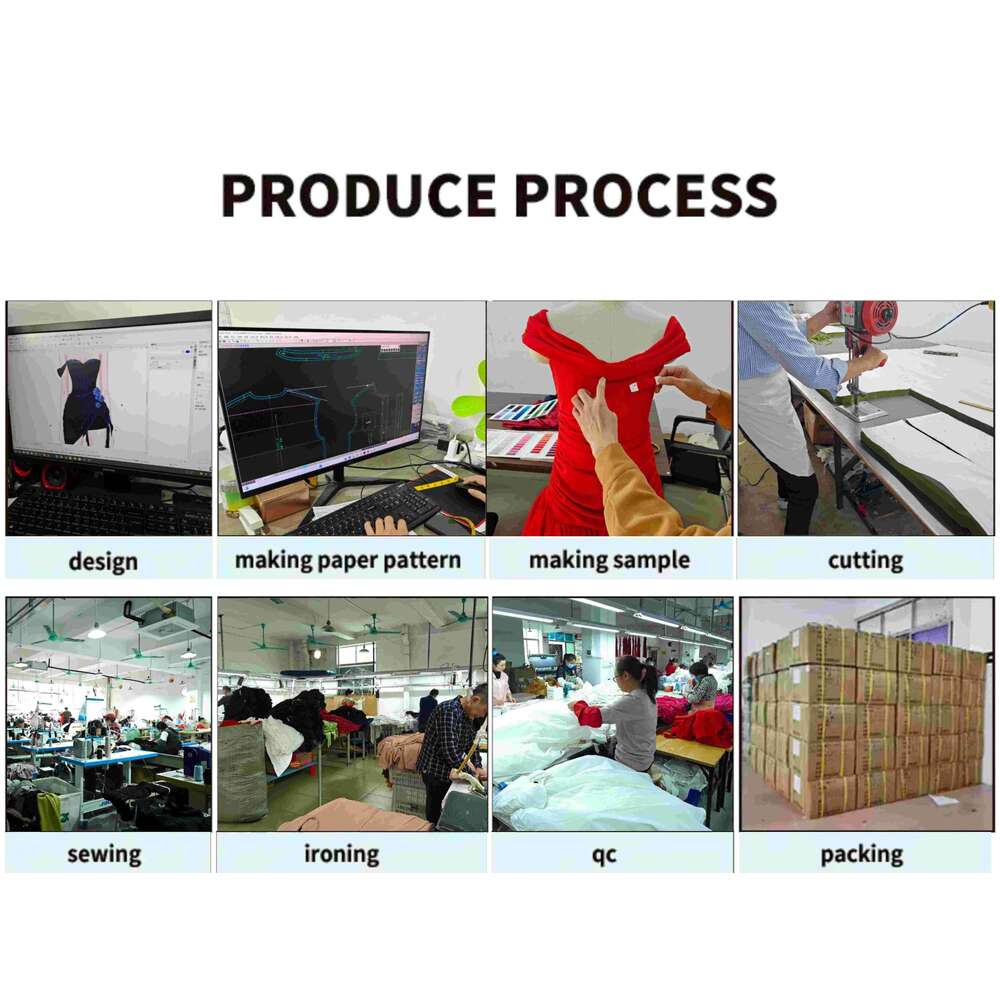 PRODUCE PROCESS

design

making paper pattern

making sample

cutting

sewing

ironing

qc

packing